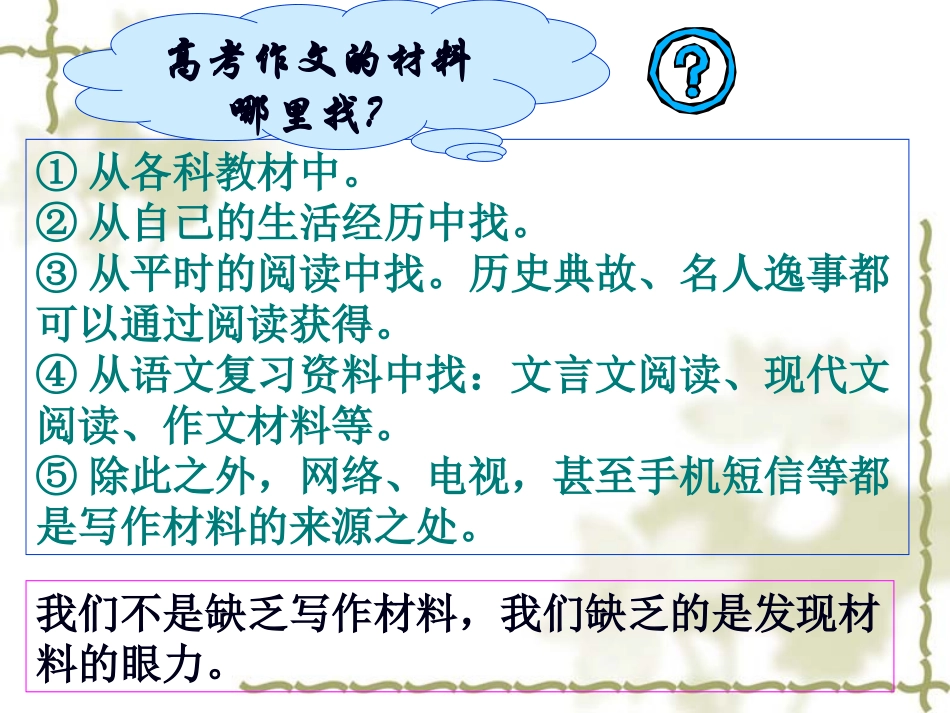 高考作文的材料哪里找?

?

① 从各科教材中。
② 从自己的生活经历中找。
③ 从平时的阅读中找。历史典故、名人逸事都可以通过阅读获得。
④ 从语文复习资料中找：文言文阅读、现代文阅读、作文材料等。
⑤ 除此之外，网络、电视，甚至手机短信等都是写作材料的来源之处。

我们不是缺乏写作材料，我们缺乏的是发现材料的眼力。